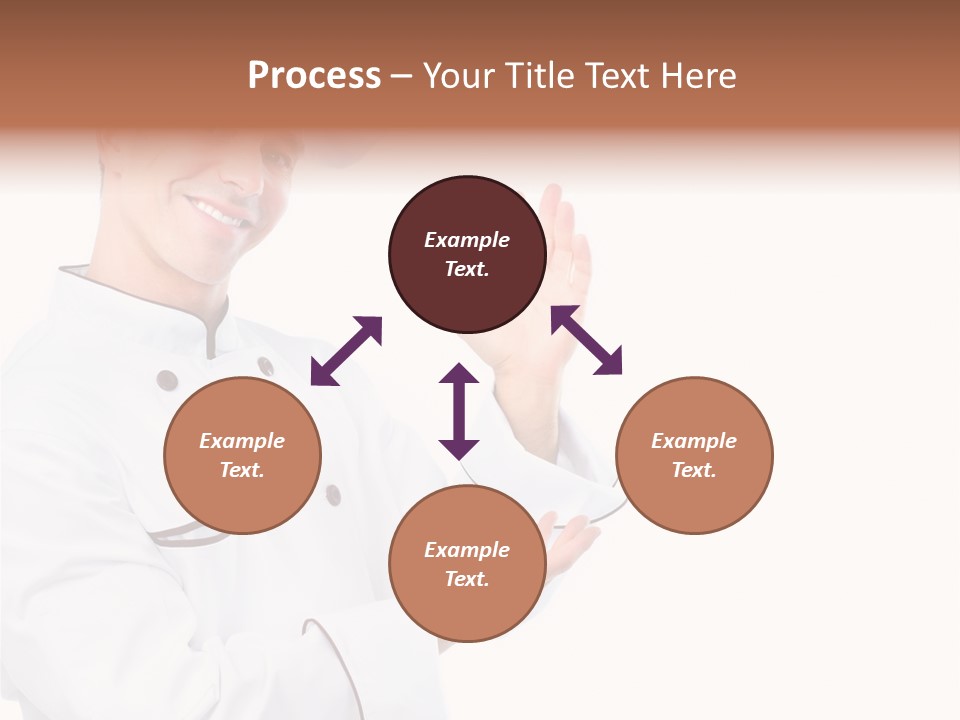 Process – Your Title Text Here

Example Text.

Example Text.

Example Text.

Example Text.